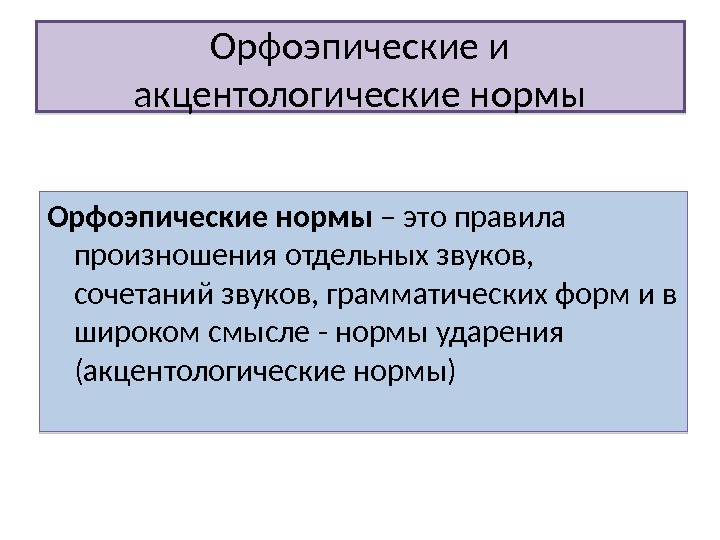 Орфоэпические и акцентологические нормы

Орфоэпические нормы – это правила произношения отдельных звуков, сочетаний звуков, грамматических форм и в широком смысле - нормы ударения (акцентологические нормы)